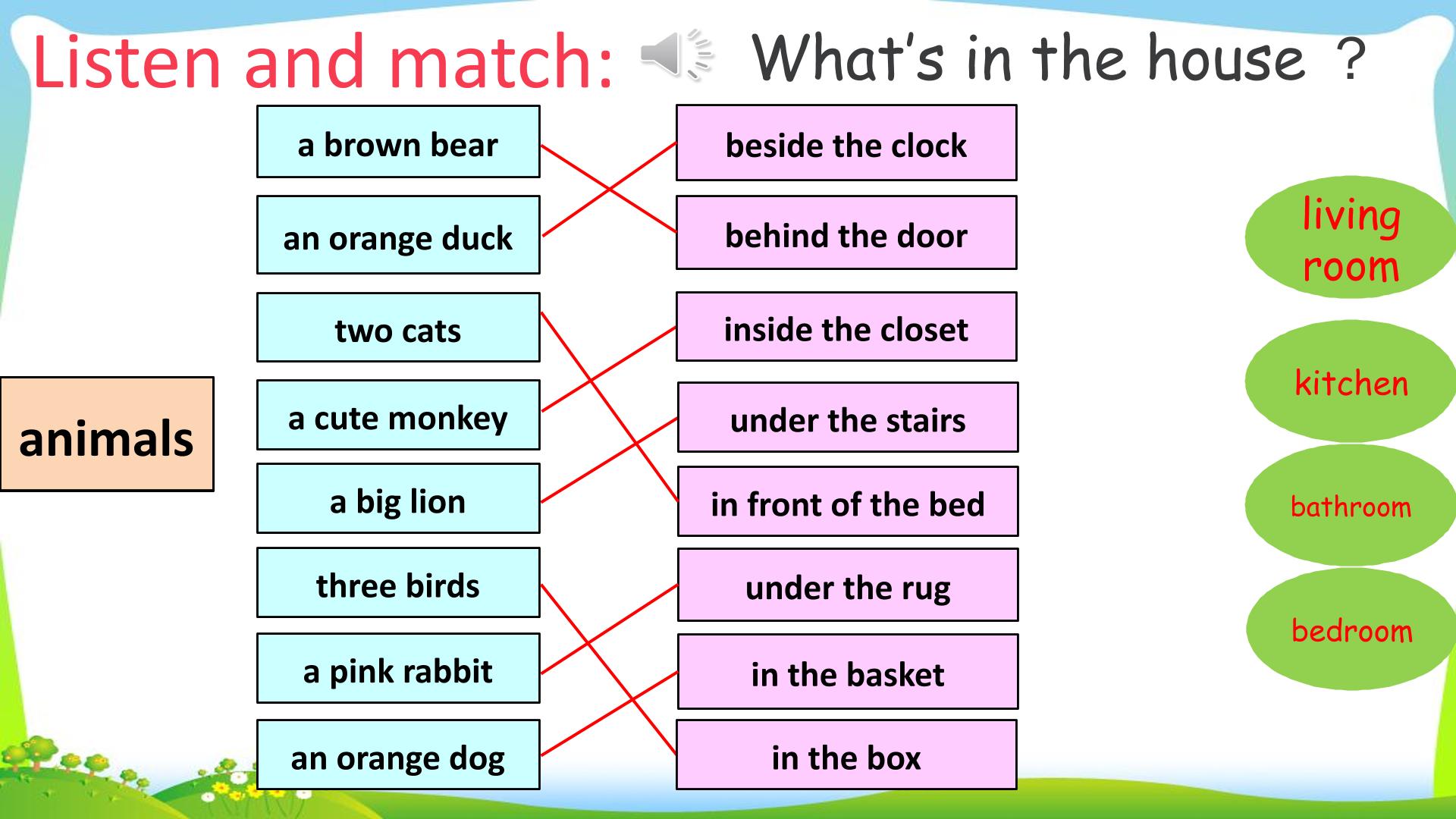 Listen and match: What's in the house ?

animals

a brown bear

an orange duck

two cats

a cute monkey

a big lion

three birds

a pink rabbit

an orange dog

beside the clock

behind the door

inside the closet

under the stairs

in front of the bed

under the rug

in the basket

in the box

living room

kitchen

bathroom

bedroom